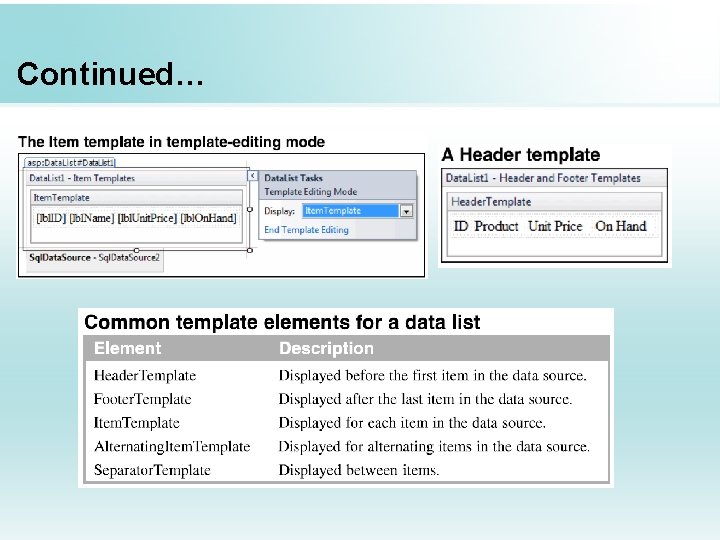 Continued…

The Item template in template-editing mode

asp:DataList#DataList1

DataList1 - Item Templates

ItemTemplate

[lblID] [lblName] [lblUnitPrice] [lblOnHand]

SqlDataSource - SqlDataSource2

DataList Tasks

Template Editing Mode

Display: ItemTemplate

End Template Editing

A Header template

DataList1 - Header and Footer Templates

HeaderTemplate

ID Product Unit Price On Hand

Common template elements for a data list

| Element | Description |
|---|---|
| HeaderTemplate | Displayed before the first item in the data source. |
| FooterTemplate | Displayed after the last item in the data source. |
| ItemTemplate | Displayed for each item in the data source. |
| AlternatingItemTemplate | Displayed for alternating items in the data source. |
| SeparatorTemplate | Displayed between items. |